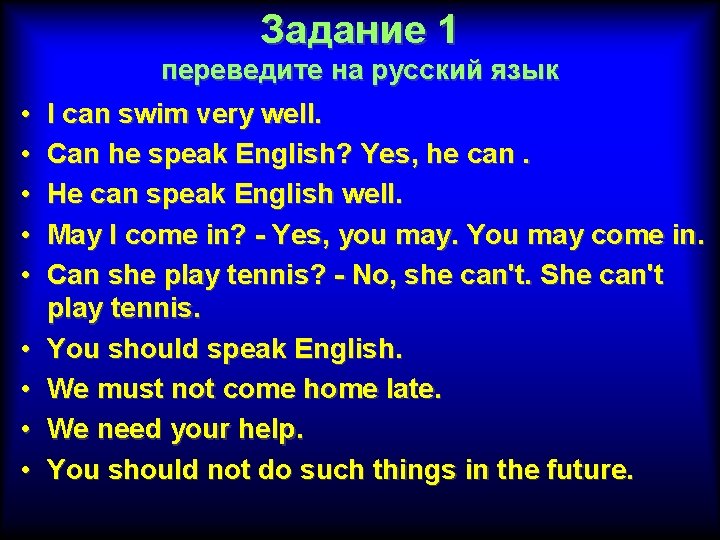 Задание 1
переведите на русский язык

• I can swim very well.
• Can he speak English? Yes, he can .
• He can speak English well.
• May I come in? - Yes, you may. You may come in.
• Can she play tennis? - No, she can't. She can't play tennis.
• You should speak English.
• We must not come home late.
• We need your help.
• You should not do such things in the future.